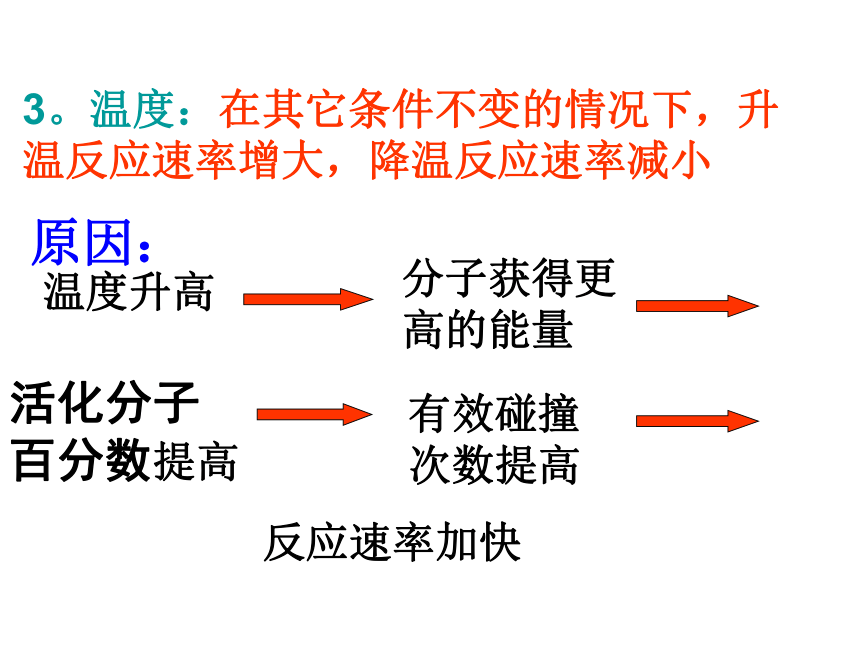 3。温度：在其它条件不变的情况下，升温反应速率增大，降温反应速率减小

原因：

温度升高

分子获得更高的能量

活化分子百分数提高

有效碰撞次数提高

反应速率加快